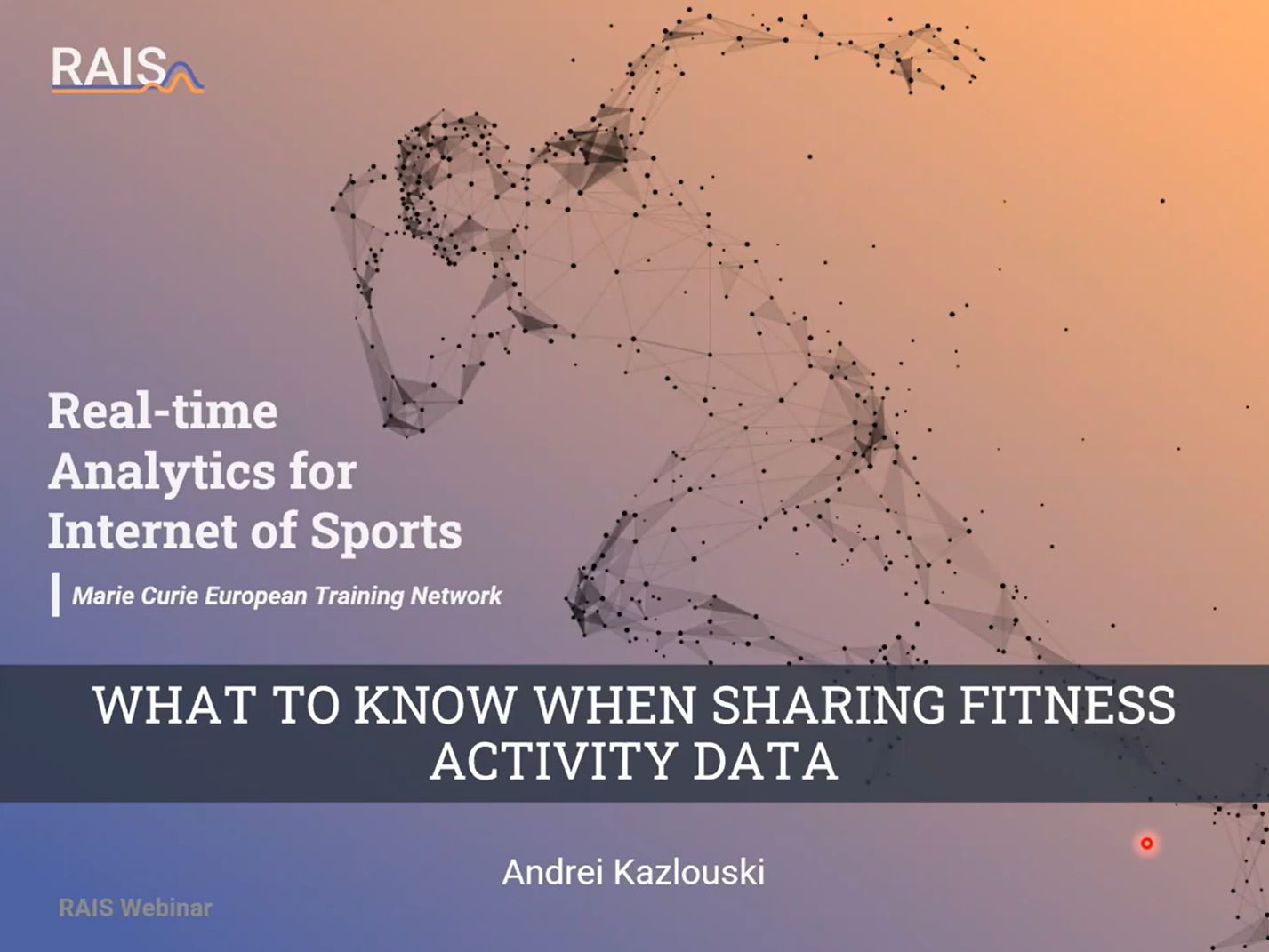 RAIS

Real-time Analytics for Internet of Sports

Marie Curie European Training Network

WHAT TO KNOW WHEN SHARING FITNESS ACTIVITY DATA

Andrei Kazlouski

RAIS Webinar